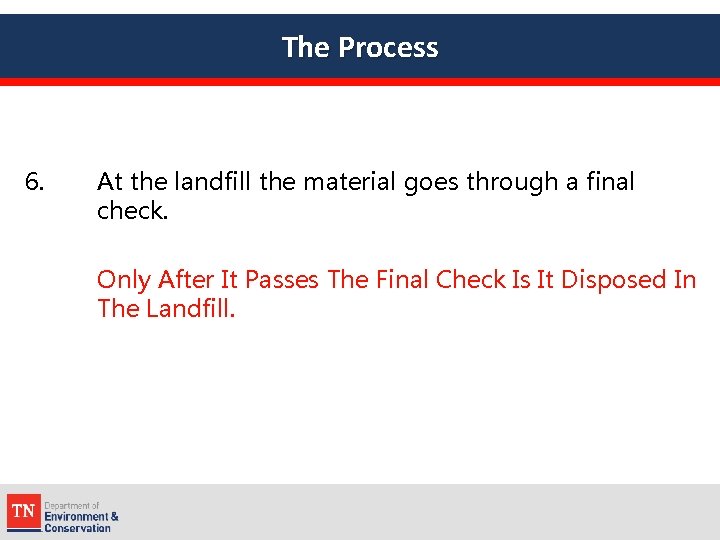 The Process

6. At the landfill the material goes through a final check.

Only After It Passes The Final Check Is It Disposed In The Landfill.

TN Department of Environment & Conservation